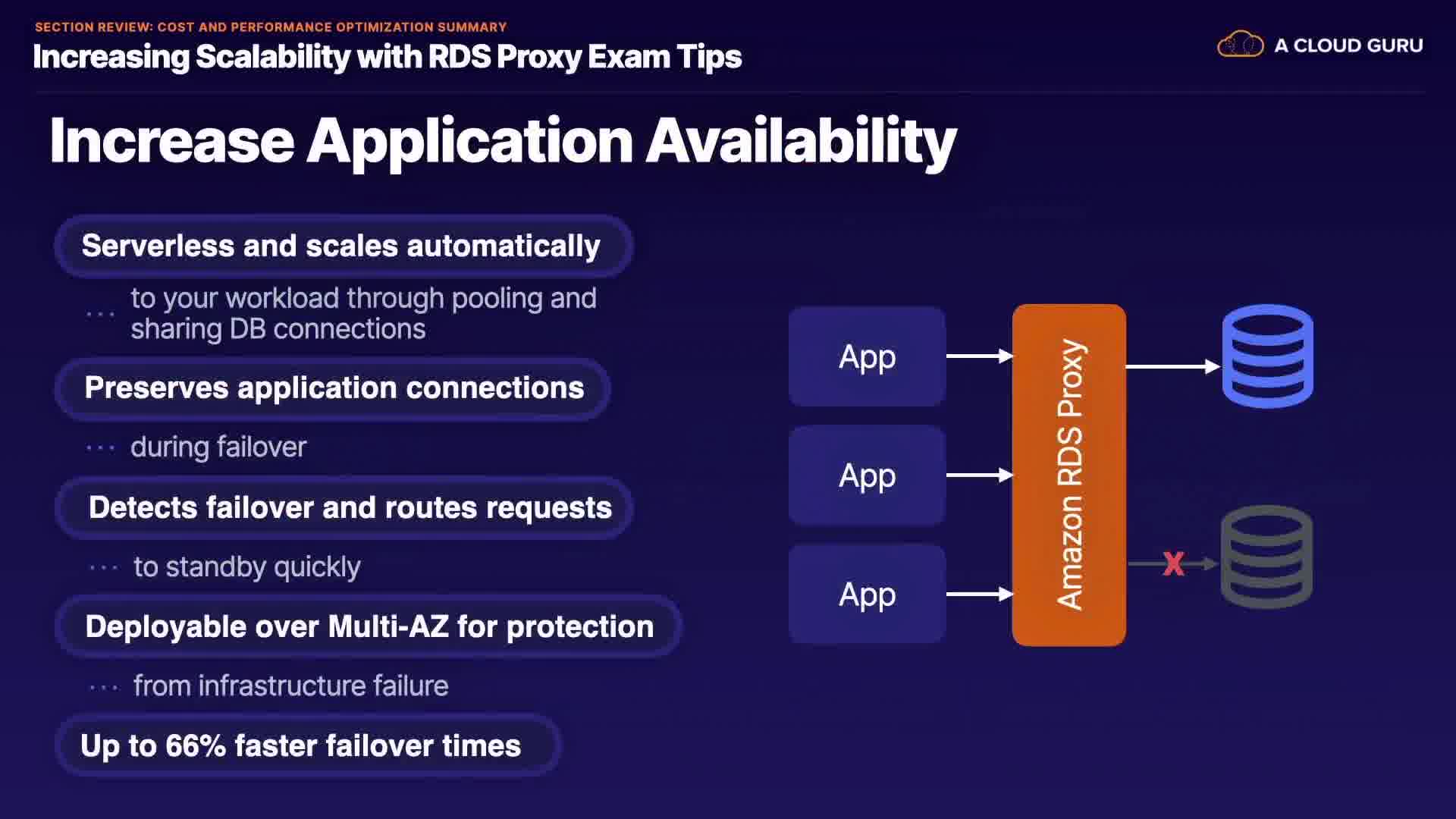 SECTION REVIEW: COST AND PERFORMANCE OPTIMIZATION SUMMARY

Increasing Scalability with RDS Proxy Exam Tips

A CLOUD GURU

Increase Application Availability

Serverless and scales automatically

... to your workload through pooling and sharing DB connections

Preserves application connections

... during failover

Detects failover and routes requests

... to standby quickly

Deployable over Multi-AZ for protection

... from infrastructure failure

Up to 66% faster failover times

App

App

App

Amazon RDS Proxy

X